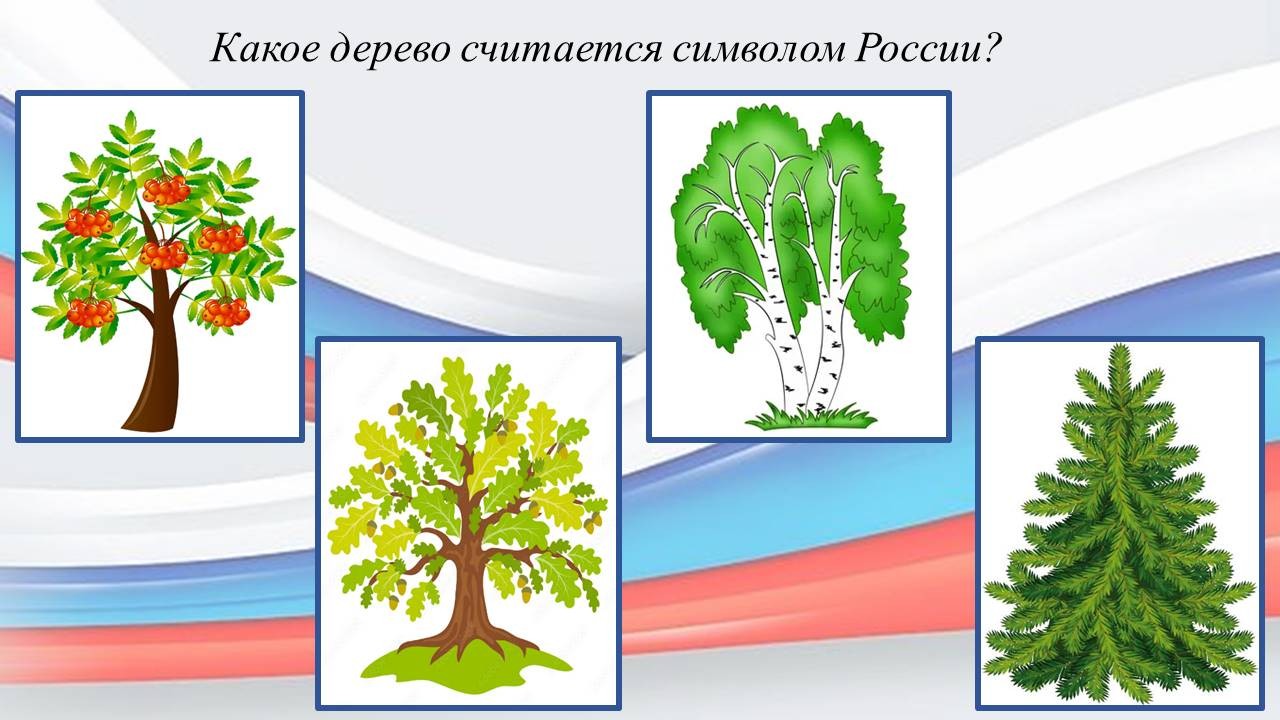 Какое дерево считается символом России?